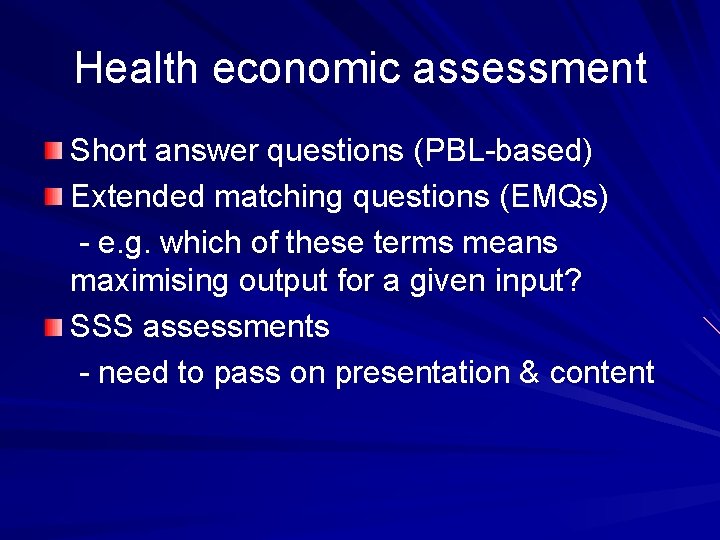 Health economic assessment

Short answer questions (PBL-based)

Extended matching questions (EMQs)

- e.g. which of these terms means maximising output for a given input?

SSS assessments

- need to pass on presentation & content